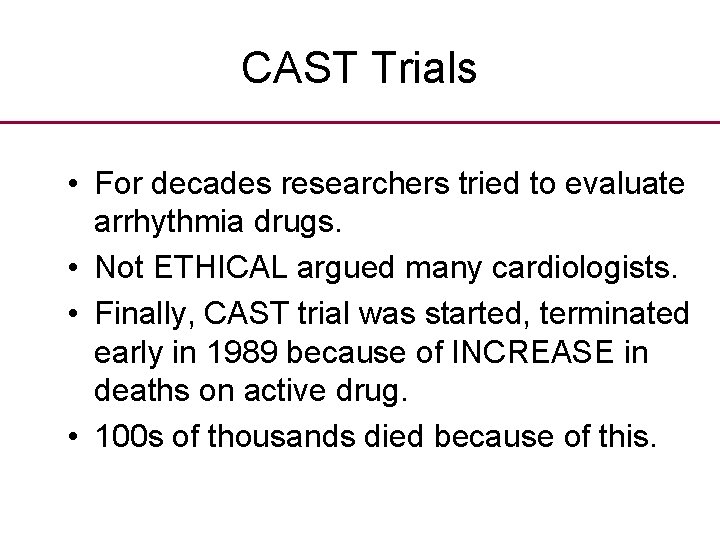 CAST Trials

• For decades researchers tried to evaluate arrhythmia drugs.
• Not ETHICAL argued many cardiologists.
• Finally, CAST trial was started, terminated early in 1989 because of INCREASE in deaths on active drug.
• 100s of thousands died because of this.